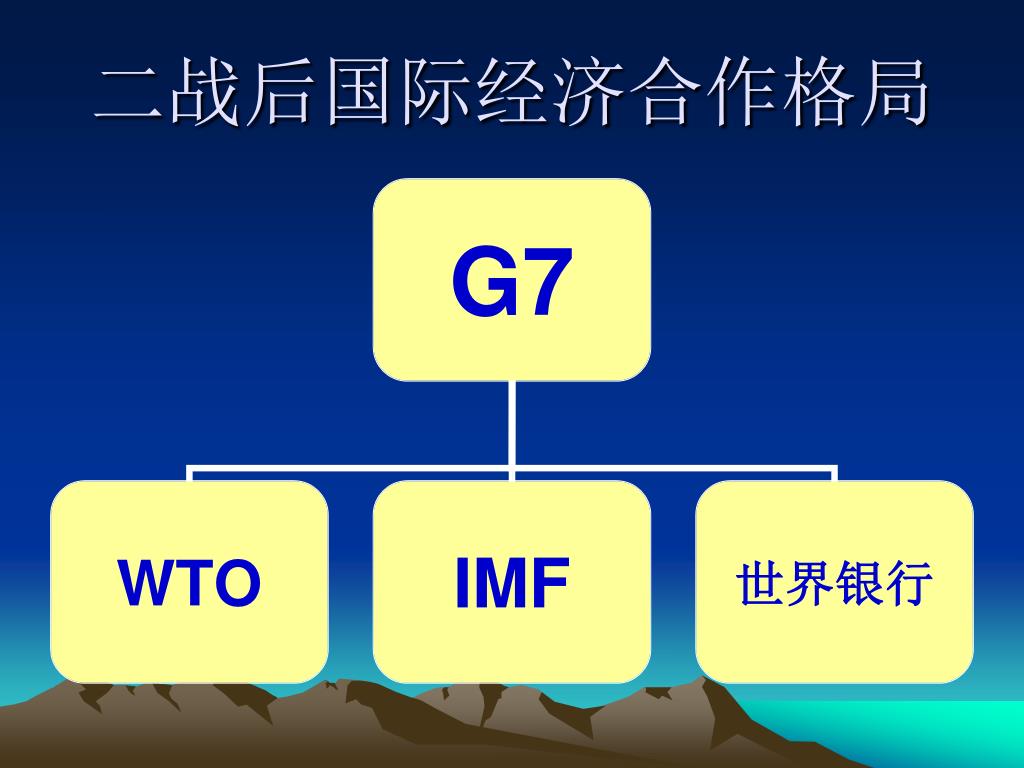 二战后国际经济合作格局

G7

WTO

IMF

世界银行